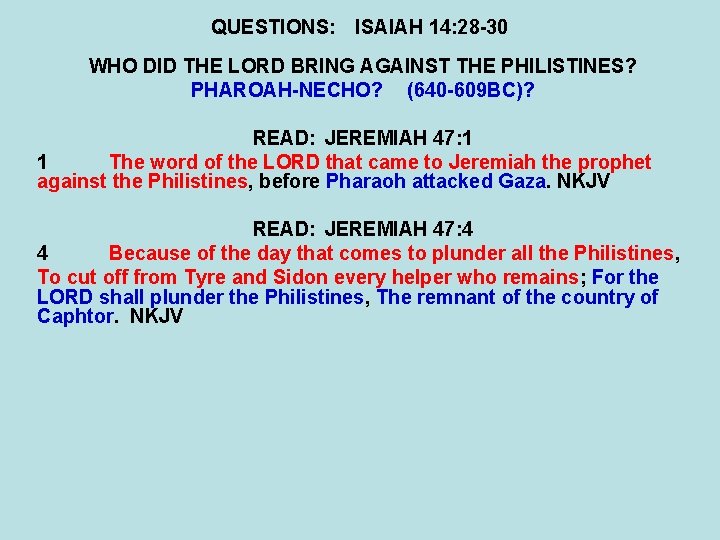 QUESTIONS: ISAIAH 14:28-30

WHO DID THE LORD BRING AGAINST THE PHILISTINES?
PHAROAH-NECHO? (640-609BC)?

READ: JEREMIAH 47:1
1 The word of the LORD that came to Jeremiah the prophet against the Philistines, before Pharaoh attacked Gaza. NKJV

READ: JEREMIAH 47:4
4 Because of the day that comes to plunder all the Philistines, To cut off from Tyre and Sidon every helper who remains; For the LORD shall plunder the Philistines, The remnant of the country of Caphtor. NKJV